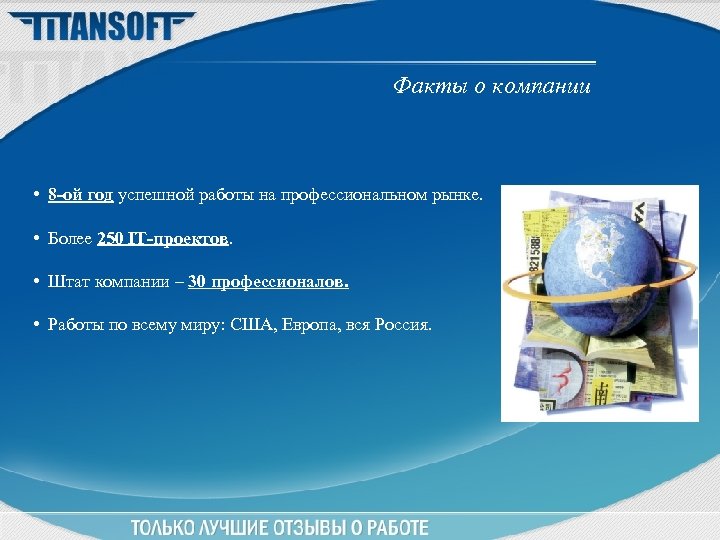 TITANSOFT

Факты о компании

• 8-ой год успешной работы на профессиональном рынке.

• Более 250 IT-проектов.

• Штат компании – 30 профессионалов.

• Работы по всему миру: США, Европа, вся Россия.

ТОЛЬКО ЛУЧШИЕ ОТЗЫВЫ О РАБОТЕ